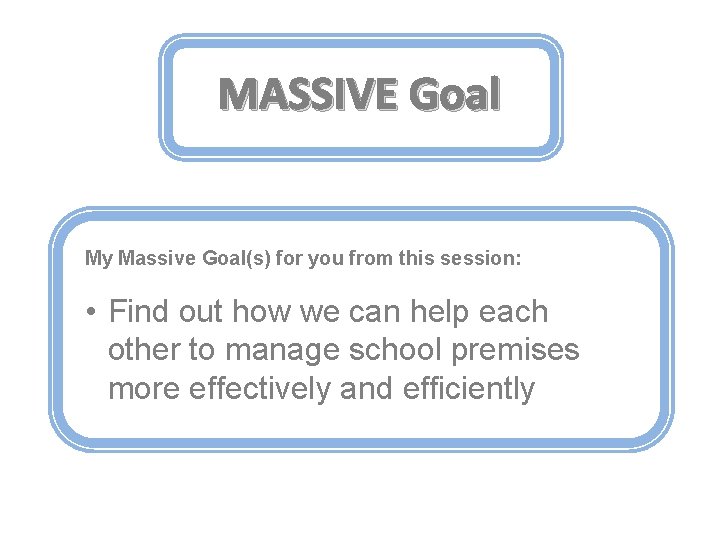 MASSIVE Goal

My Massive Goal(s) for you from this session:

• Find out how we can help each other to manage school premises more effectively and efficiently